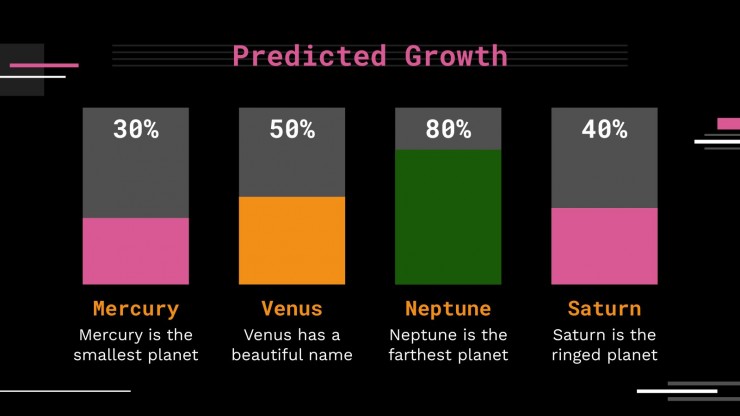 Predicted Growth

30%

Mercury
Mercury is the smallest planet

50%

Venus
Venus has a beautiful name

80%

Neptune
Neptune is the farthest planet

40%

Saturn
Saturn is the ringed planet